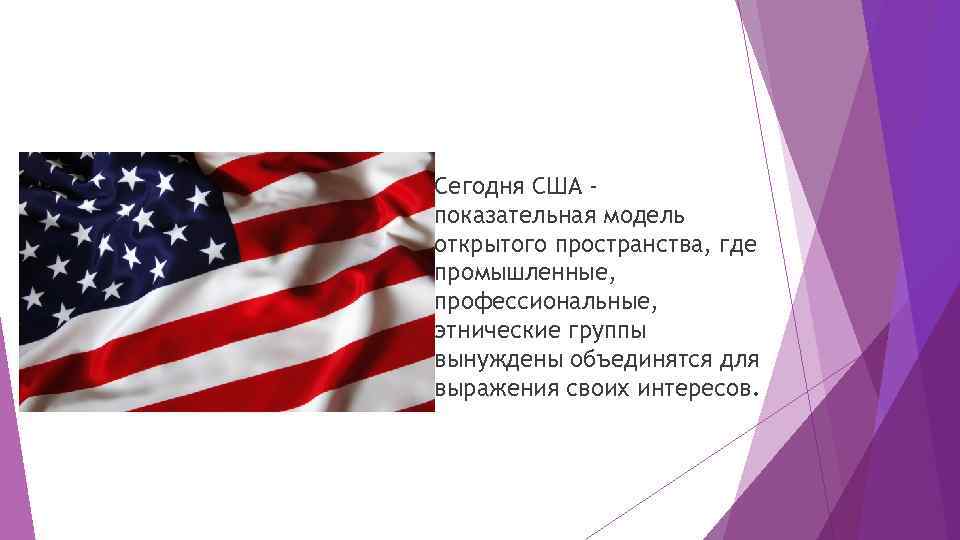 Сегодня США - показательная модель открытого пространства, где промышленные, профессиональные, этнические группы вынуждены объединятся для выражения своих интересов.